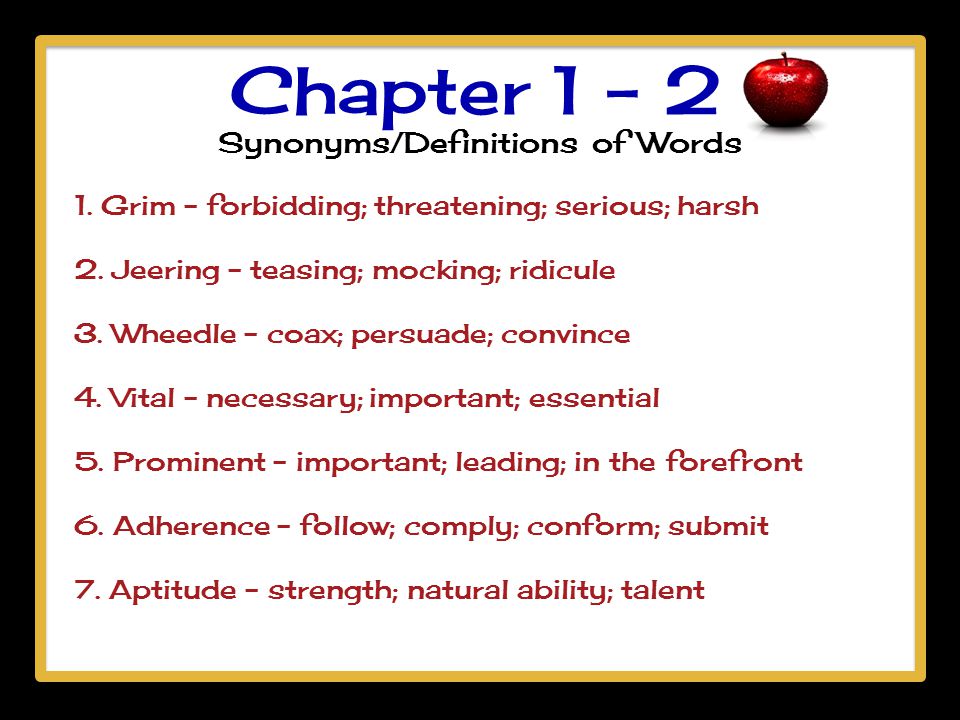 Chapter 1 - 2

Synonyms/Definitions of Words

1. Grim - forbidding; threatening; serious; harsh

2. Jeering - teasing; mocking; ridicule

3. Wheedle - coax; persuade; convince

4. Vital - necessary; important; essential

5. Prominent - important; leading; in the forefront

6. Adherence - follow; comply; conform; submit

7. Aptitude - strength; natural ability; talent